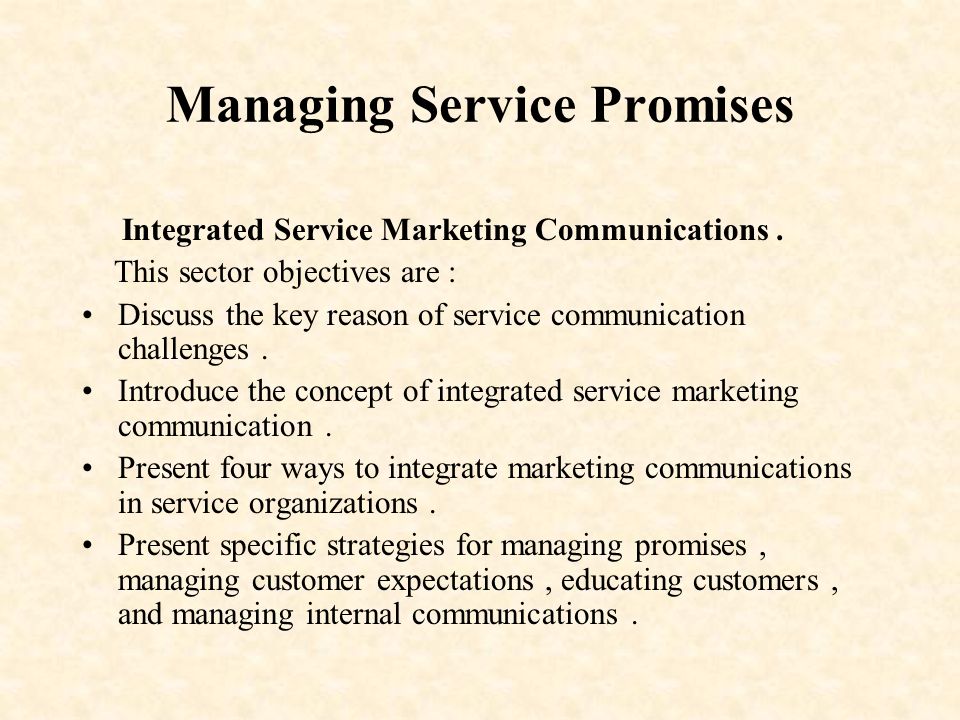 Managing Service Promises

Integrated Service Marketing Communications .

This sector objectives are :

• Discuss the key reason of service communication challenges .
• Introduce the concept of integrated service marketing communication .
• Present four ways to integrate marketing communications in service organizations .
• Present specific strategies for managing promises , managing customer expectations , educating customers , and managing internal communications .